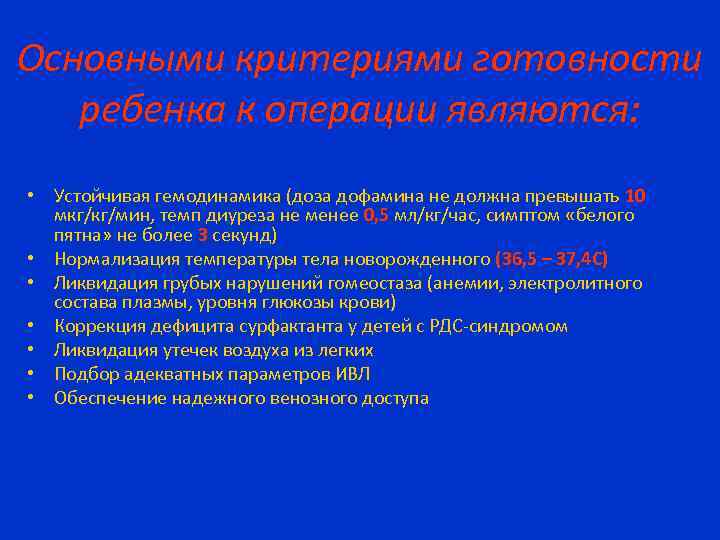 Основными критериями готовности ребенка к операции являются:

• Устойчивая гемодинамика (доза дофамина не должна превышать 10 мкг/кг/мин, темп диуреза не менее 0,5 мл/кг/час, симптом «белого пятна» не более 3 секунд)
• Нормализация температуры тела новорожденного (36,5 – 37,4С)
• Ликвидация грубых нарушений гомеостаза (анемии, электролитного состава плазмы, уровня глюкозы крови)
• Коррекция дефицита сурфактанта у детей с РДС-синдромом
• Ликвидация утечек воздуха из легких
• Подбор адекватных параметров ИВЛ
• Обеспечение надежного венозного доступа